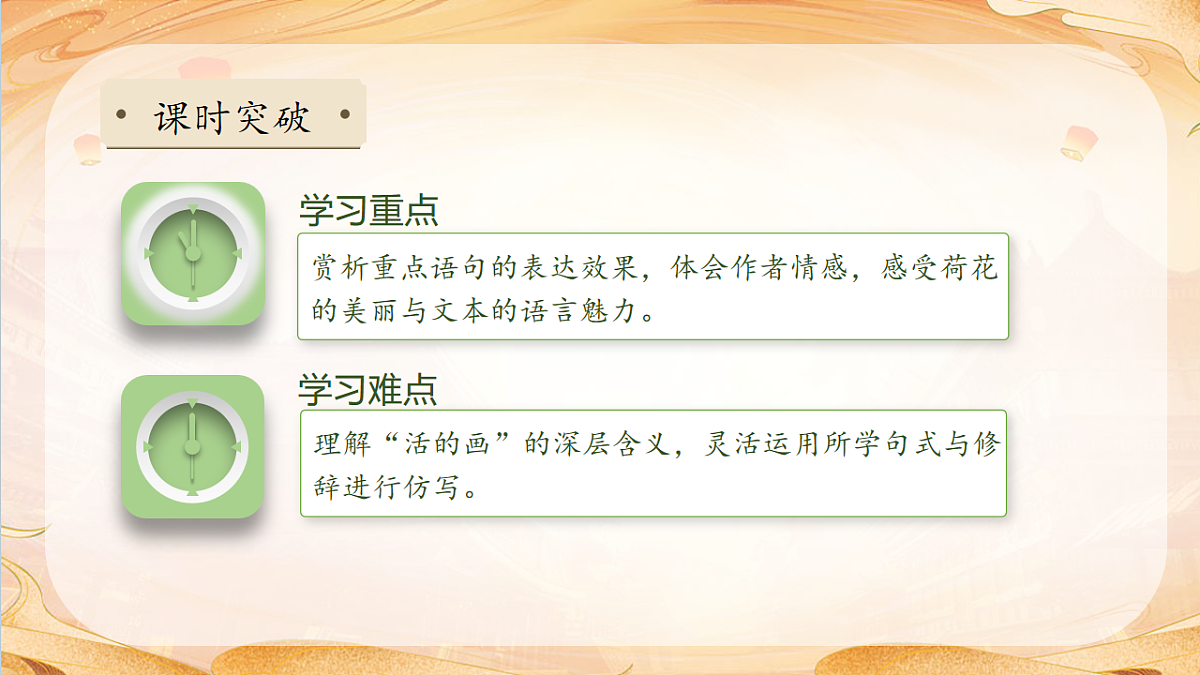 课时突破

学习重点

赏析重点语句的表达效果，体会作者情感，感受荷花的美丽与文本的语言魅力。

学习难点

理解“活的画”的深层含义，灵活运用所学句式与修辞进行仿写。